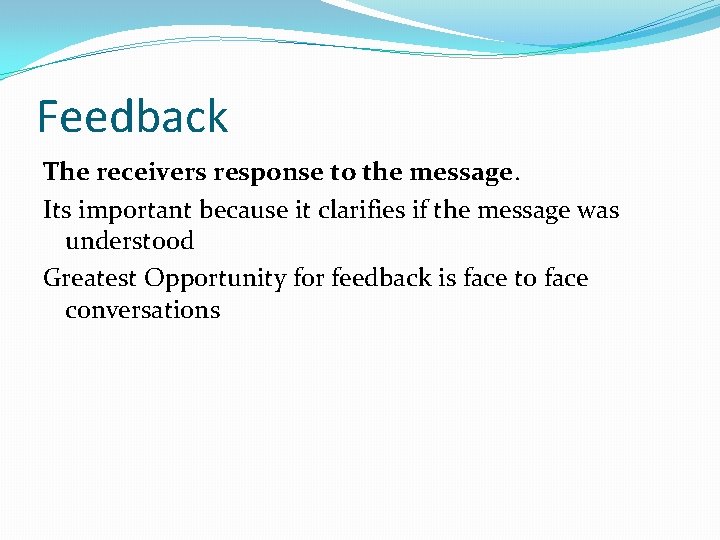 Feedback

The receivers response to the message.

Its important because it clarifies if the message was understood

Greatest Opportunity for feedback is face to face conversations